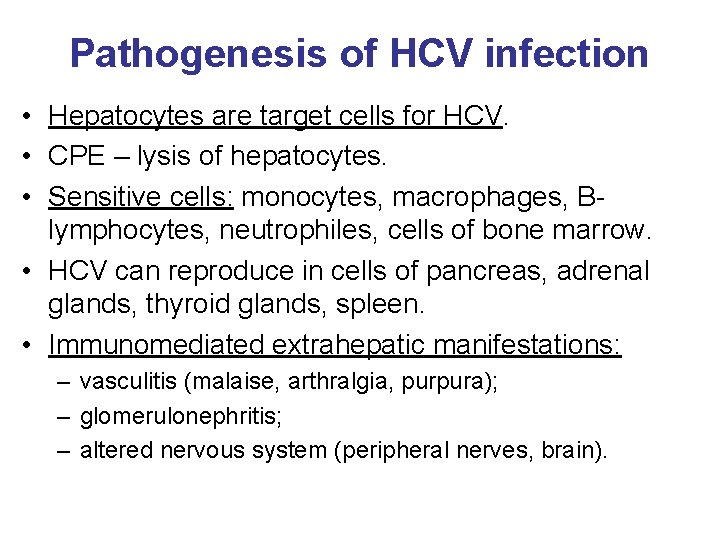 Pathogenesis of HCV infection

• Hepatocytes are target cells for HCV.
• CPE – lysis of hepatocytes.
• Sensitive cells: monocytes, macrophages, B-lymphocytes, neutrophiles, cells of bone marrow.
• HCV can reproduce in cells of pancreas, adrenal glands, thyroid glands, spleen.
• Immunomediated extrahepatic manifestations:
– vasculitis (malaise, arthralgia, purpura);
– glomerulonephritis;
– altered nervous system (peripheral nerves, brain).